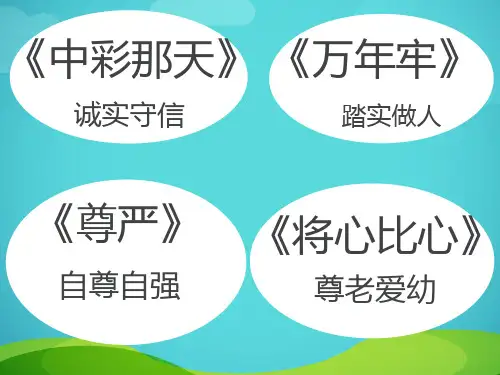 《中彩那天》
诚实守信

《万年牢》
踏实做人

《尊严》
自尊自强

《将心比心》
尊老爱幼